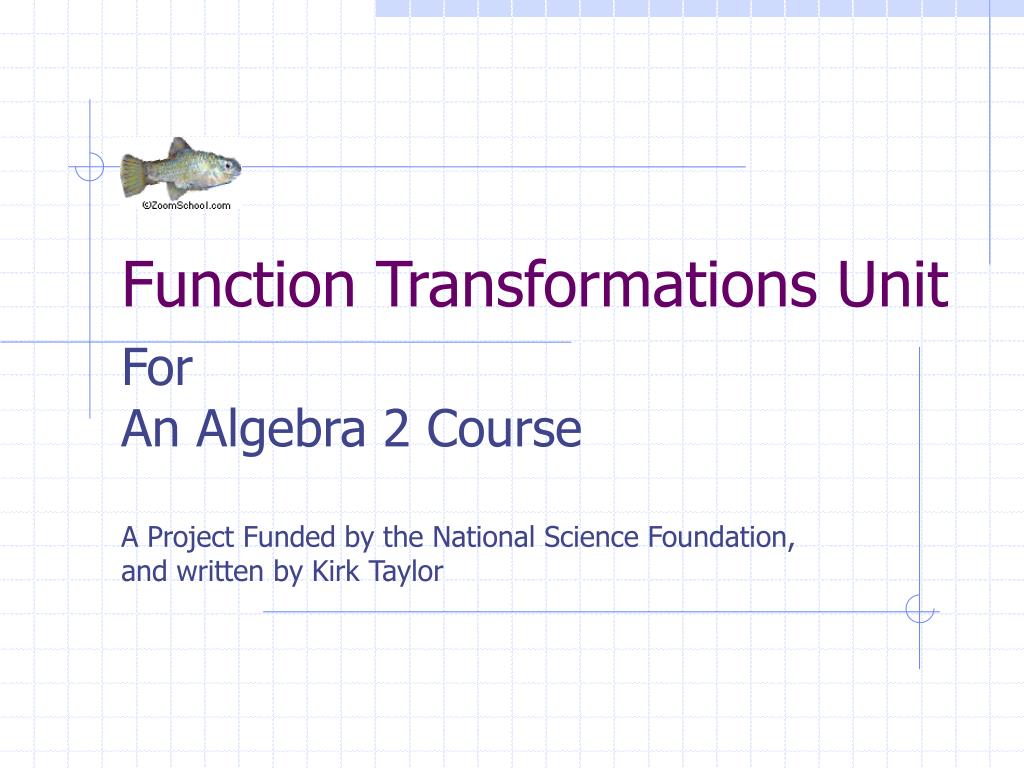 ©ZoomSchool.com

Function Transformations Unit

For
An Algebra 2 Course

A Project Funded by the National Science Foundation, and written by Kirk Taylor